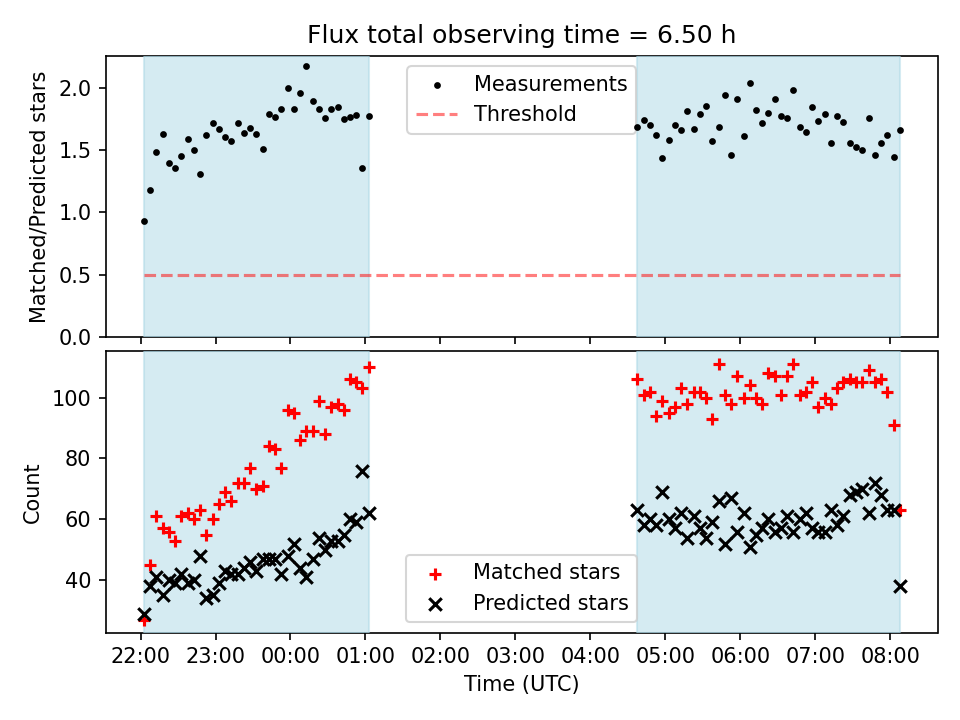 Flux total observing time = 6.50 h

Matched/Predicted stars

2.0
1.5
1.0
0.5
0.0

Measurements
Threshold

Count

100
80
60
40

Matched stars
Predicted stars

22:00 23:00 00:00 01:00 02:00 03:00 04:00 05:00 06:00 07:00 08:00

Time (UTC)